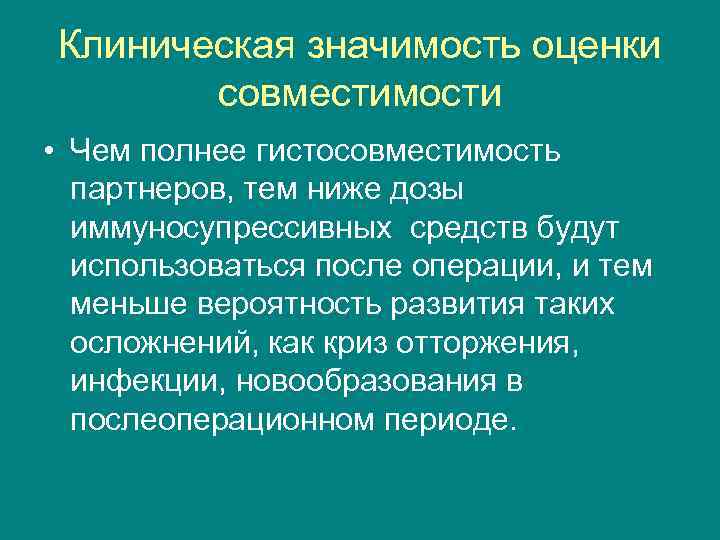 Клиническая значимость оценки совместимости

• Чем полнее гистосовместимость партнеров, тем ниже дозы иммуносупрессивных  средств будут использоваться после операции, и тем меньше вероятность развития таких осложнений, как криз отторжения, инфекции, новообразования в послеоперационном периоде.